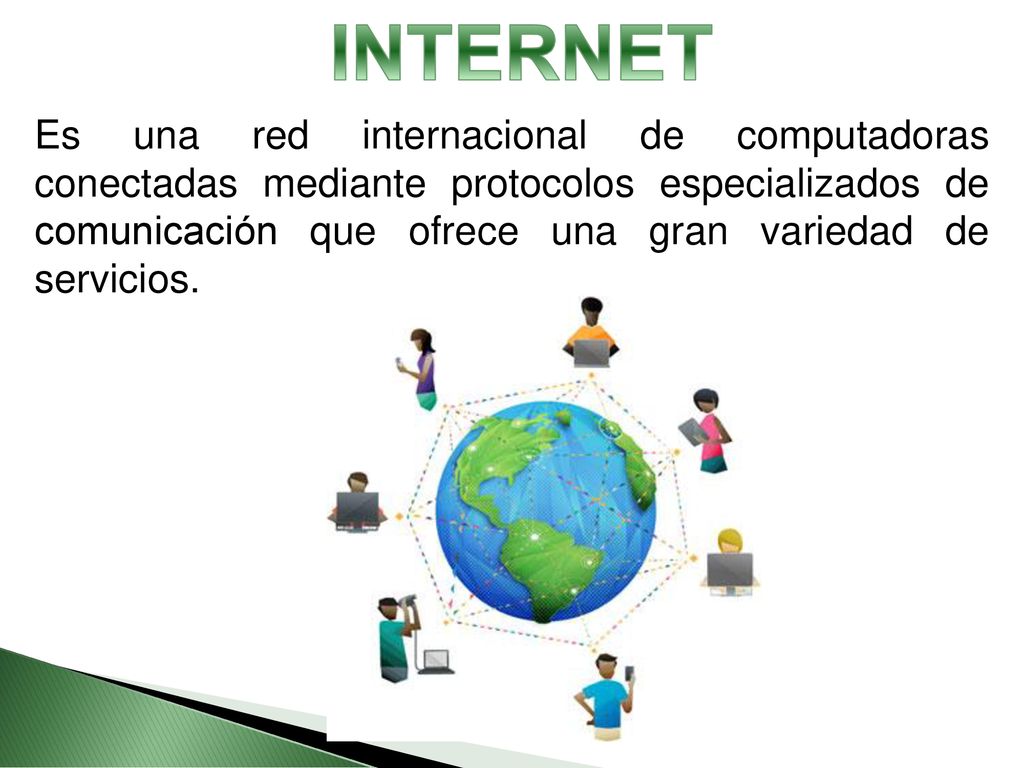 INTERNET

Es una red internacional de computadoras conectadas mediante protocolos especializados de comunicación que ofrece una gran variedad de servicios.